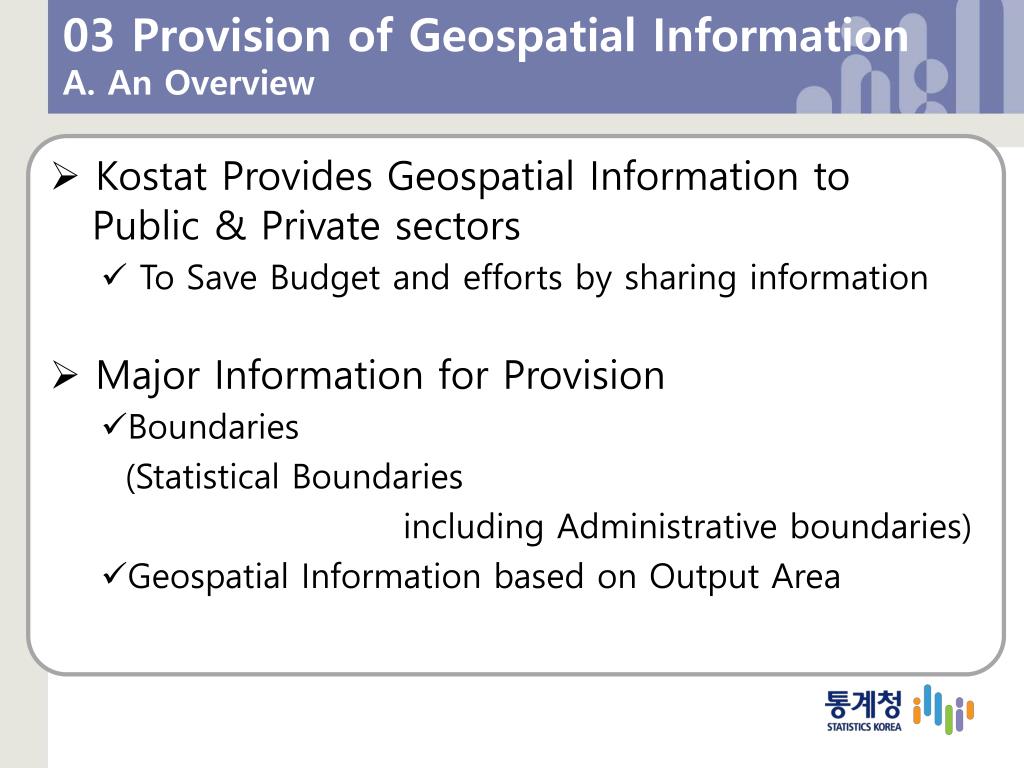 03 Provision of Geospatial Information
A. An Overview

➢ Kostat Provides Geospatial Information to Public & Private sectors
✓ To Save Budget and efforts by sharing information

➢ Major Information for Provision
✓Boundaries
(Statistical Boundaries
including Administrative boundaries)
✓Geospatial Information based on Output Area

통계청
STATISTICS KOREA